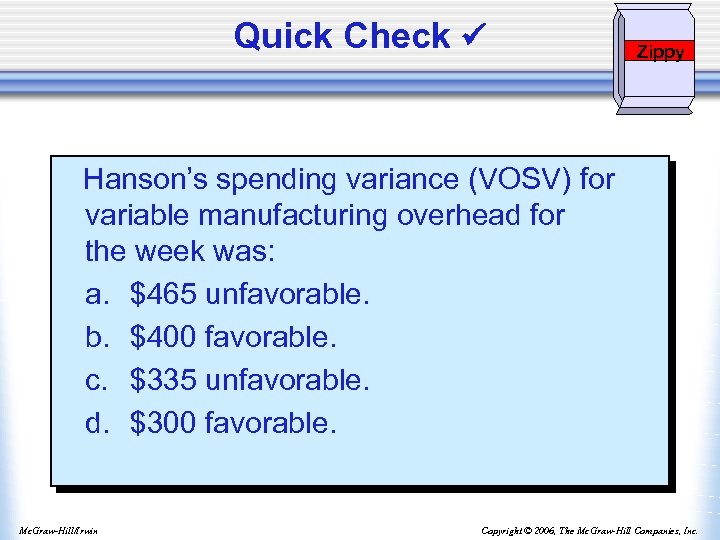 Quick Check ✓

Zippy

Hanson's spending variance (VOSV) for variable manufacturing overhead for the week was:

a. \$465 unfavorable.

b. \$400 favorable.

c. \$335 unfavorable.

d. \$300 favorable.

McGraw-Hill/Irwin

Copyright © 2006, The McGraw-Hill Companies, Inc.